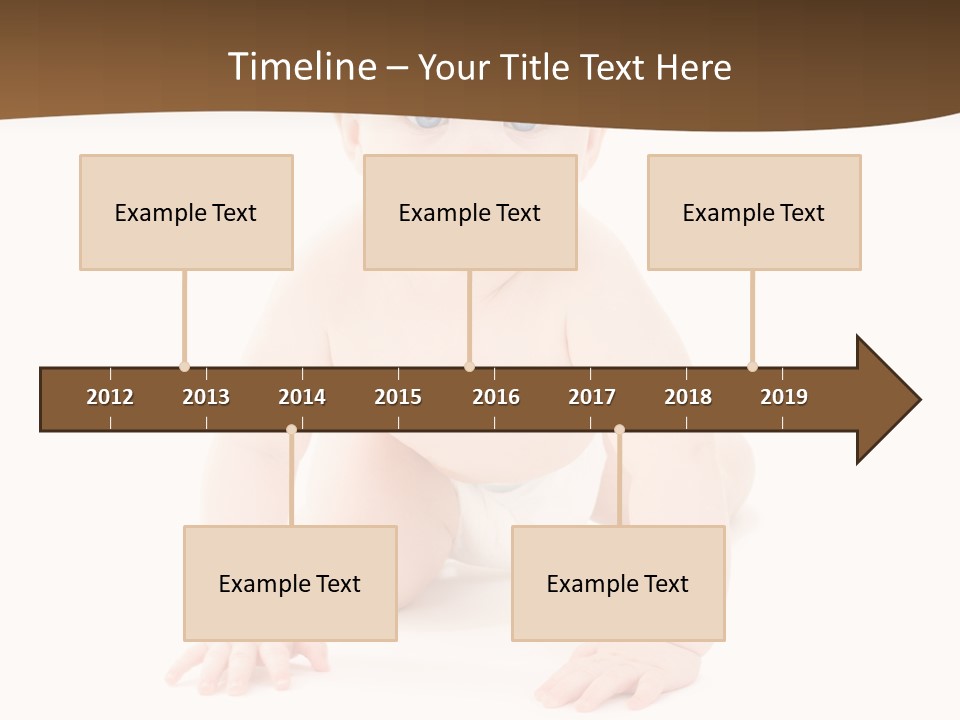 Timeline – Your Title Text Here

Example Text

Example Text

Example Text

2012 2013 2014 2015 2016 2017 2018 2019

Example Text

Example Text